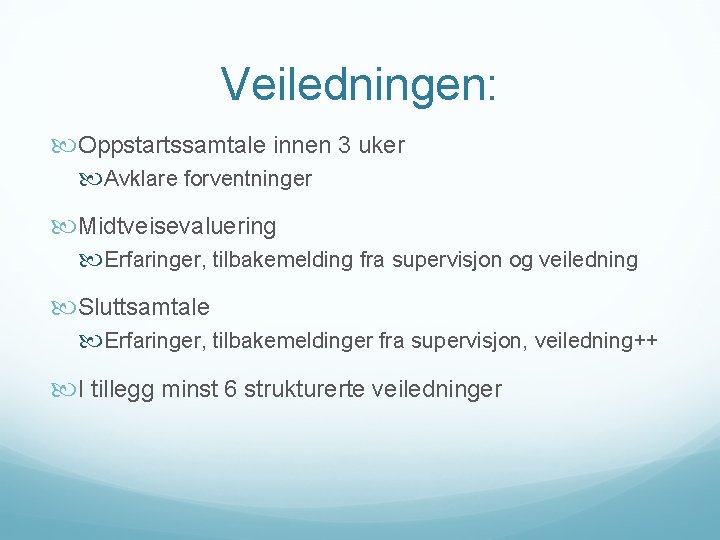 Veiledningen:

Oppstartssamtale innen 3 uker

Avklare forventninger

Midtveisevaluering

Erfaringer, tilbakemelding fra supervisjon og veiledning

Sluttsamtale

Erfaringer, tilbakemeldinger fra supervisjon, veiledning++

I tillegg minst 6 strukturerte veiledninger